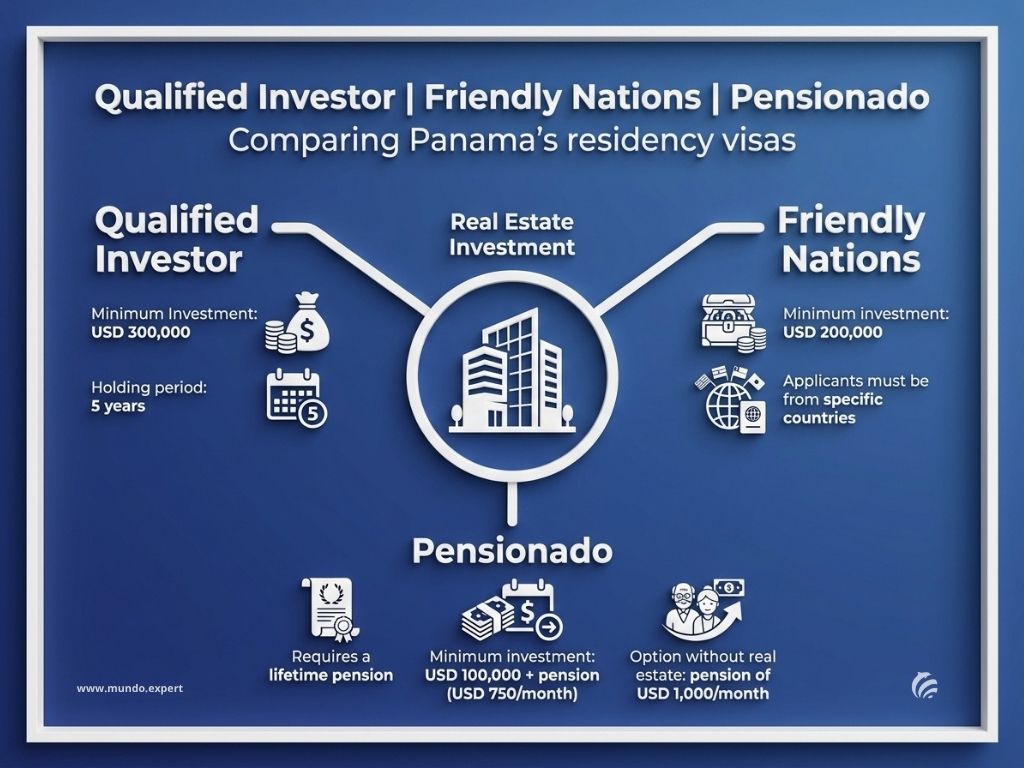 Qualified Investor | Friendly Nations | Pensionado
Comparing Panama's residency visas

Qualified Investor

Minimum Investment: USD 300,000

Holding period: 5 years

Real Estate Investment

Friendly Nations

Minimum investment: USD 200,000

Applicants must be from specific countries

Pensionado

Requires a lifetime pension

Minimum investment: USD 100,000 + pension (USD 750/month)

Option without real estate: pension of USD 1,000/month

www.mundo.expert